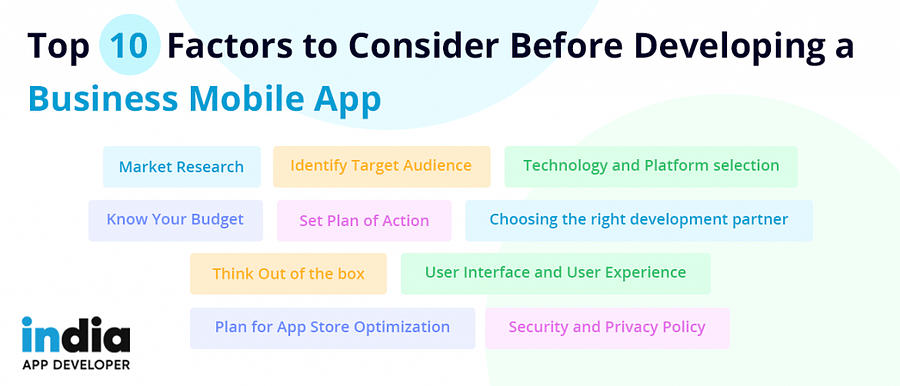 Top 10 Factors to Consider Before Developing a Business Mobile App

Market Research

Identify Target Audience

Technology and Platform selection

Know Your Budget

Set Plan of Action

Choosing the right development partner

Think Out of the box

User Interface and User Experience

Plan for App Store Optimization

Security and Privacy Policy

india
APP DEVELOPER